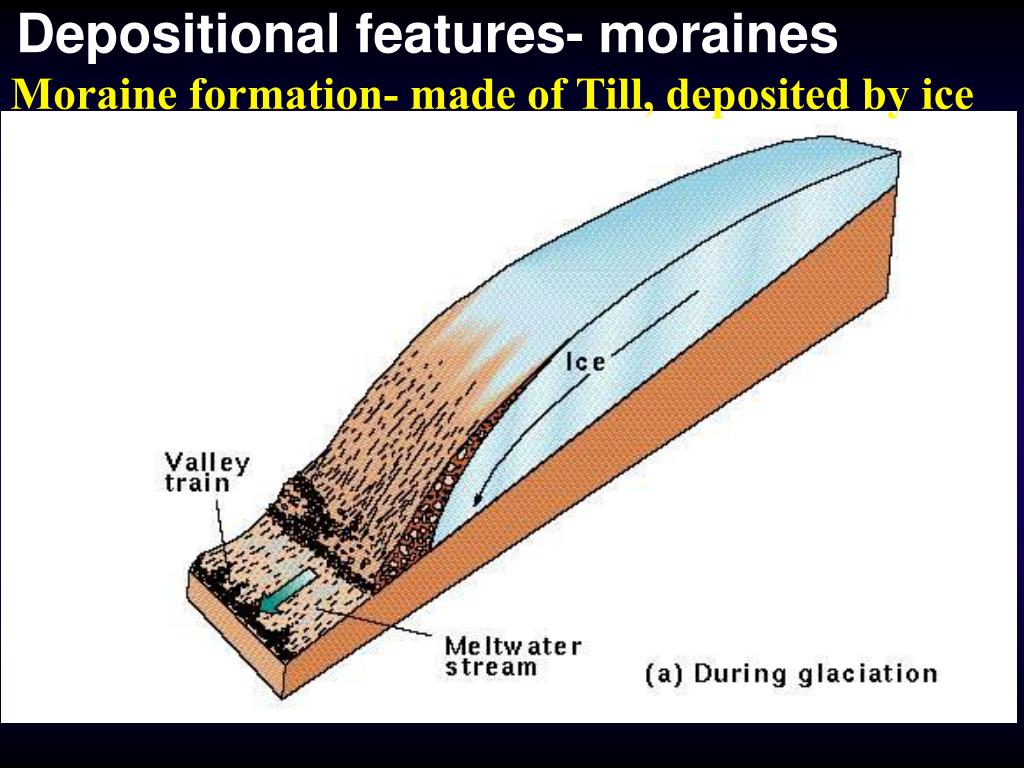 Depositional features- moraines

Moraine formation- made of Till, deposited by ice

Ice

Valley train

Meltwater stream

(a) During glaciation